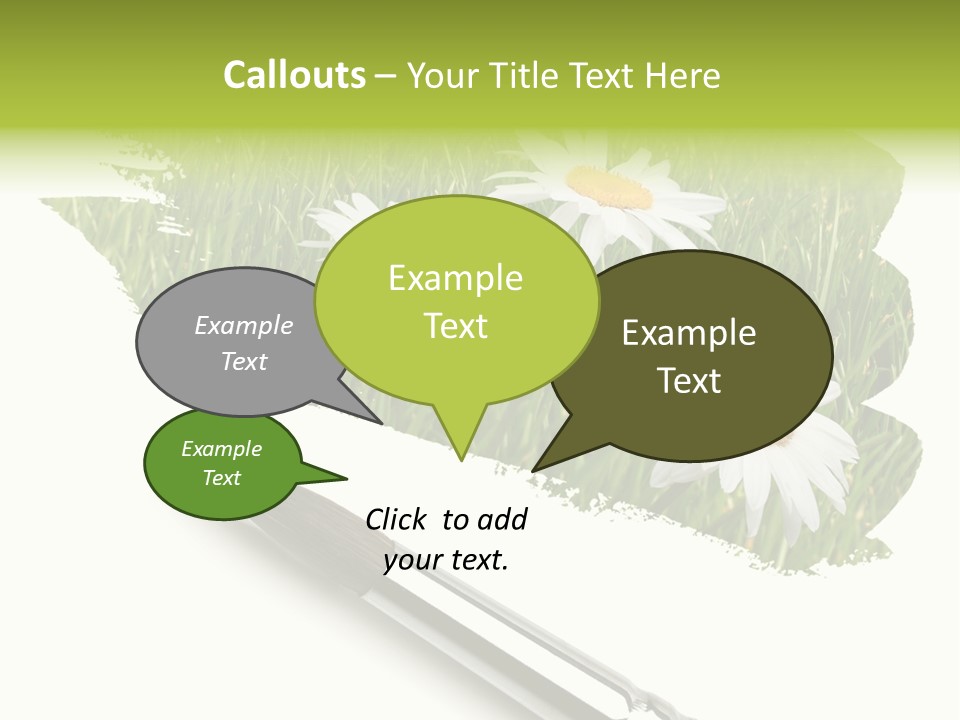 Callouts – Your Title Text Here

Example Text

Example Text

Example Text

Example Text

Click to add your text.